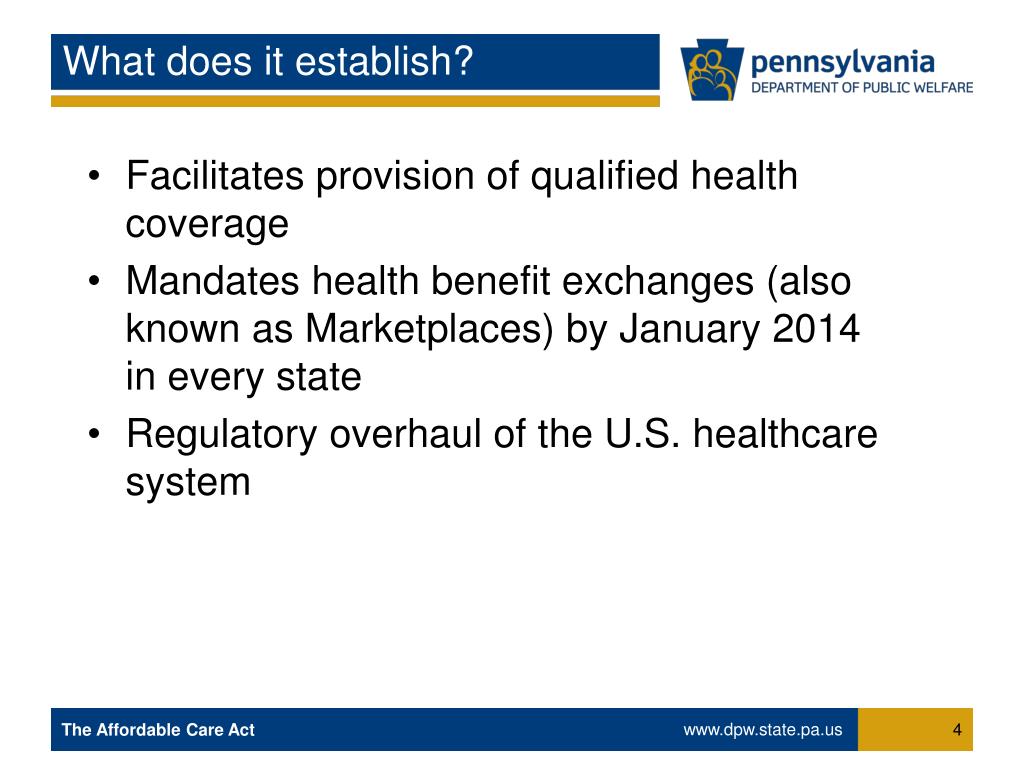 What does it establish?

pennsylvania
DEPARTMENT OF PUBLIC WELFARE

• Facilitates provision of qualified health coverage
• Mandates health benefit exchanges (also known as Marketplaces) by January 2014 in every state
• Regulatory overhaul of the U.S. healthcare system

The Affordable Care Act
www.dpw.state.pa.us
4